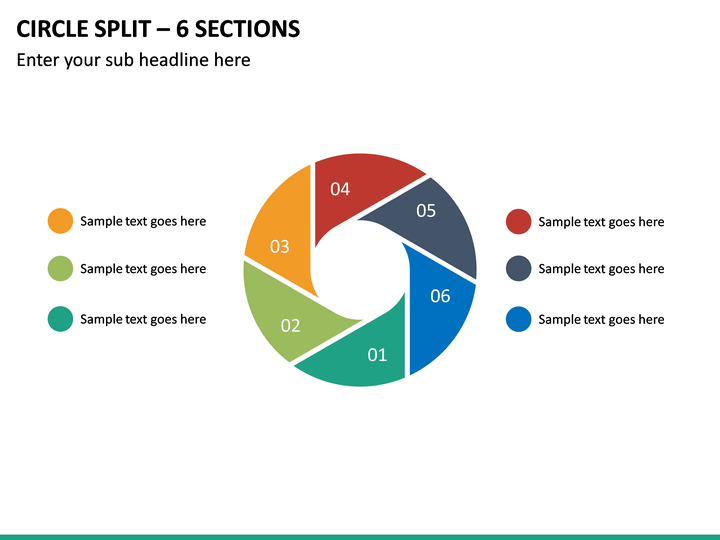 CIRCLE SPLIT – 6 SECTIONS

Enter your sub headline here

Sample text goes here

Sample text goes here

Sample text goes here

04

05

03

06

02

01

Sample text goes here

Sample text goes here

Sample text goes here